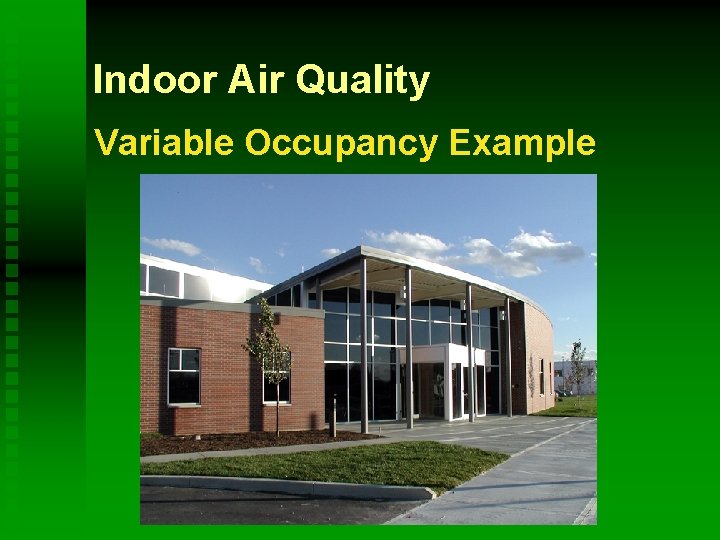 Indoor Air Quality

Variable Occupancy Example